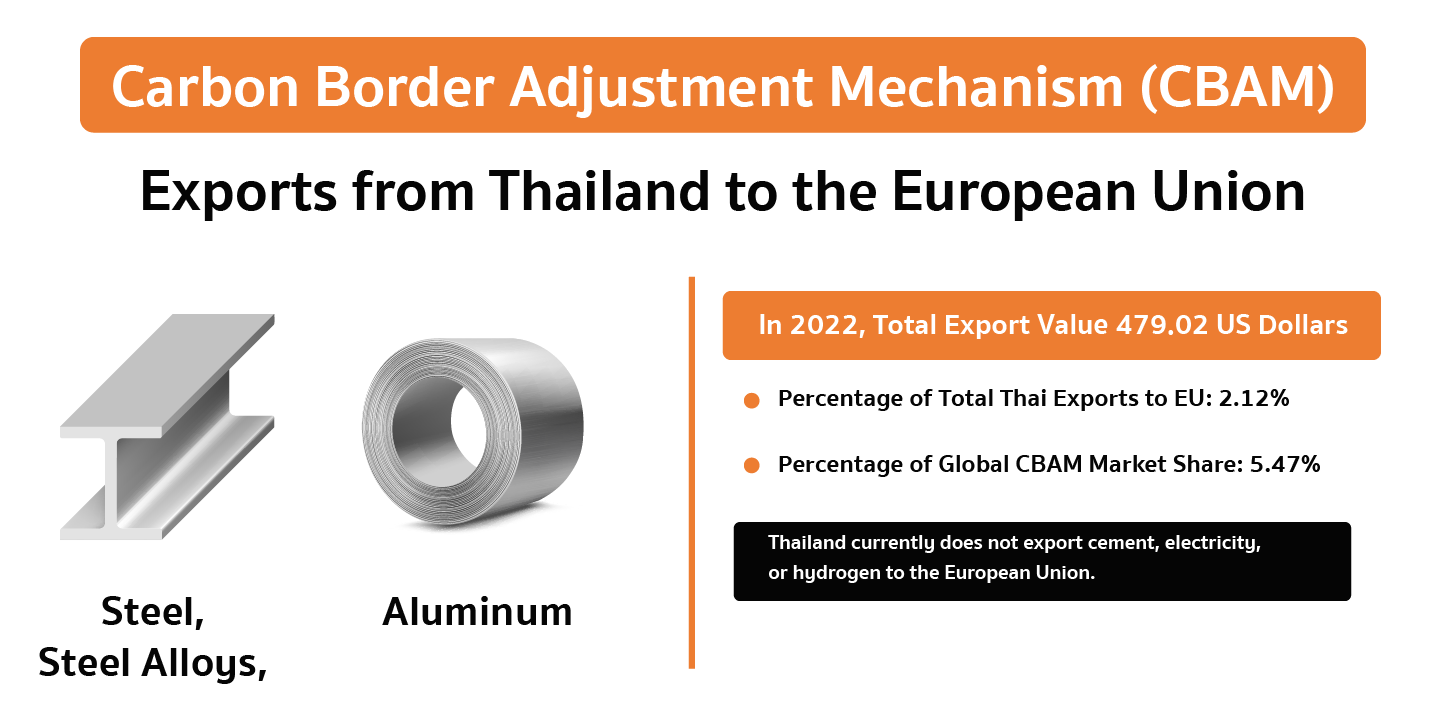 Carbon Border Adjustment Mechanism (CBAM)

Exports from Thailand to the European Union

Steel, Steel Alloys,

Aluminum

In 2022, Total Export Value 479.02 US Dollars

Percentage of Total Thai Exports to EU: 2.12%

Percentage of Global CBAM Market Share: 5.47%

Thailand currently does not export cement, electricity, or hydrogen to the European Union.